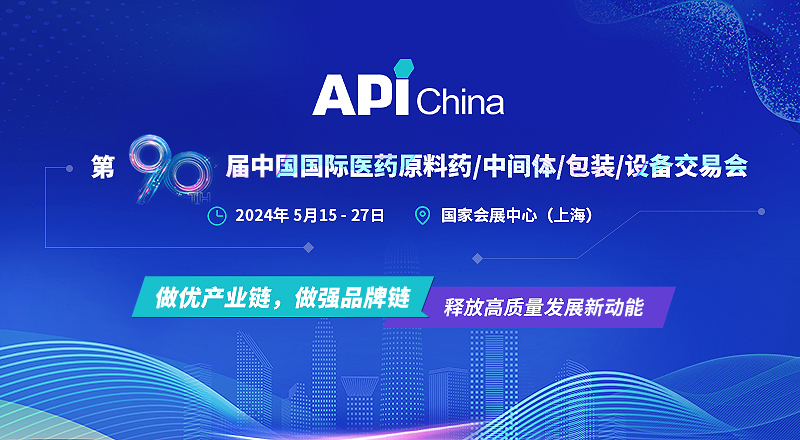 API China

第 90 TH 届中国国际医药原料药/中间体/包装/设备交易会

2024年 5月15 - 27日　国家会展中心（上海）

做优产业链，做强品牌链

释放高质量发展新动能